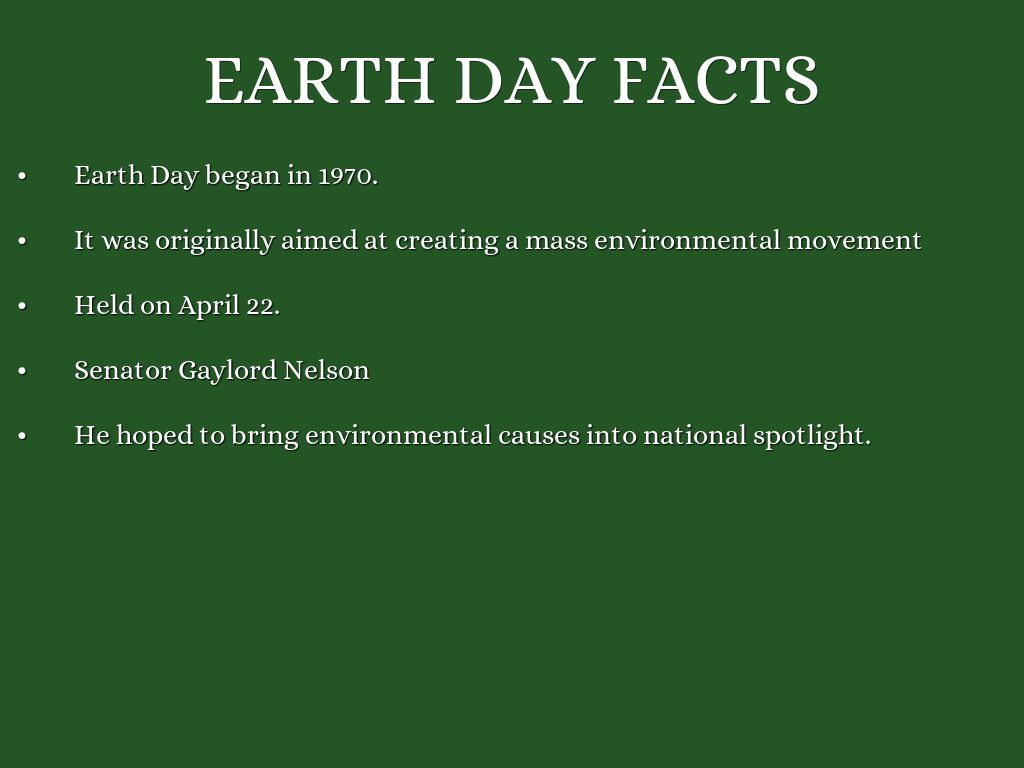 EARTH DAY FACTS

• Earth Day began in 1970.

• It was originally aimed at creating a mass environmental movement

• Held on April 22.

• Senator Gaylord Nelson

• He hoped to bring environmental causes into national spotlight.